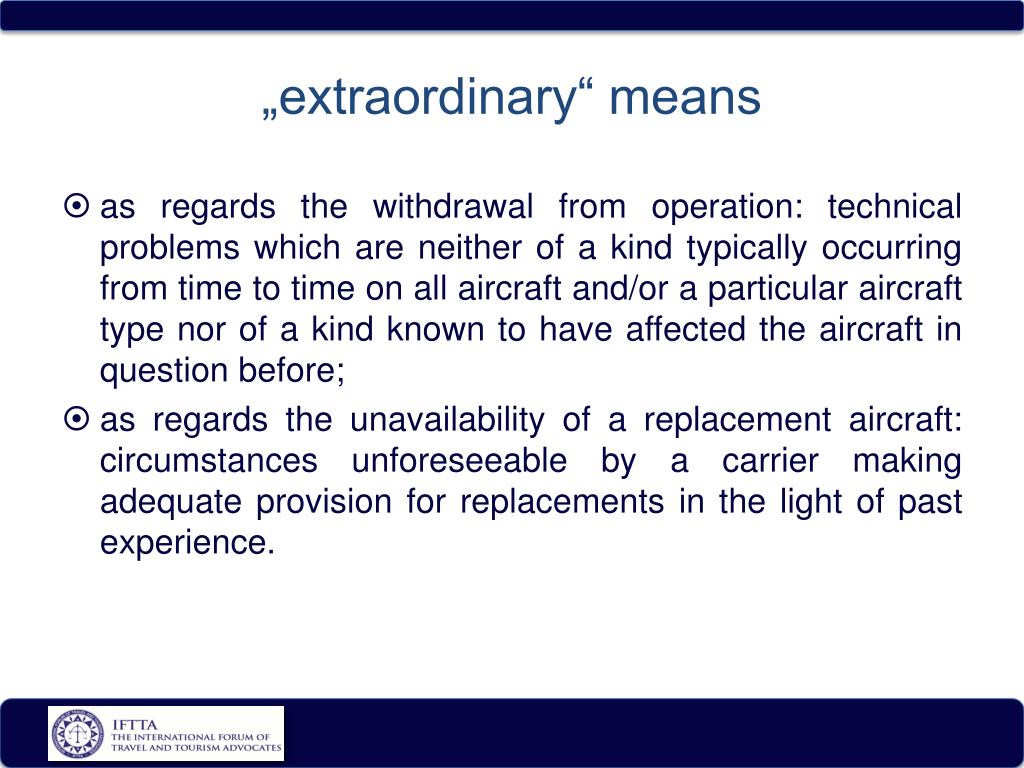 „extraordinary“ means

as regards the withdrawal from operation: technical problems which are neither of a kind typically occurring from time to time on all aircraft and/or a particular aircraft type nor of a kind known to have affected the aircraft in question before;

as regards the unavailability of a replacement aircraft: circumstances unforeseeable by a carrier making adequate provision for replacements in the light of past experience.

IFTTA
THE INTERNATIONAL FORUM OF TRAVEL AND TOURISM ADVOCATES